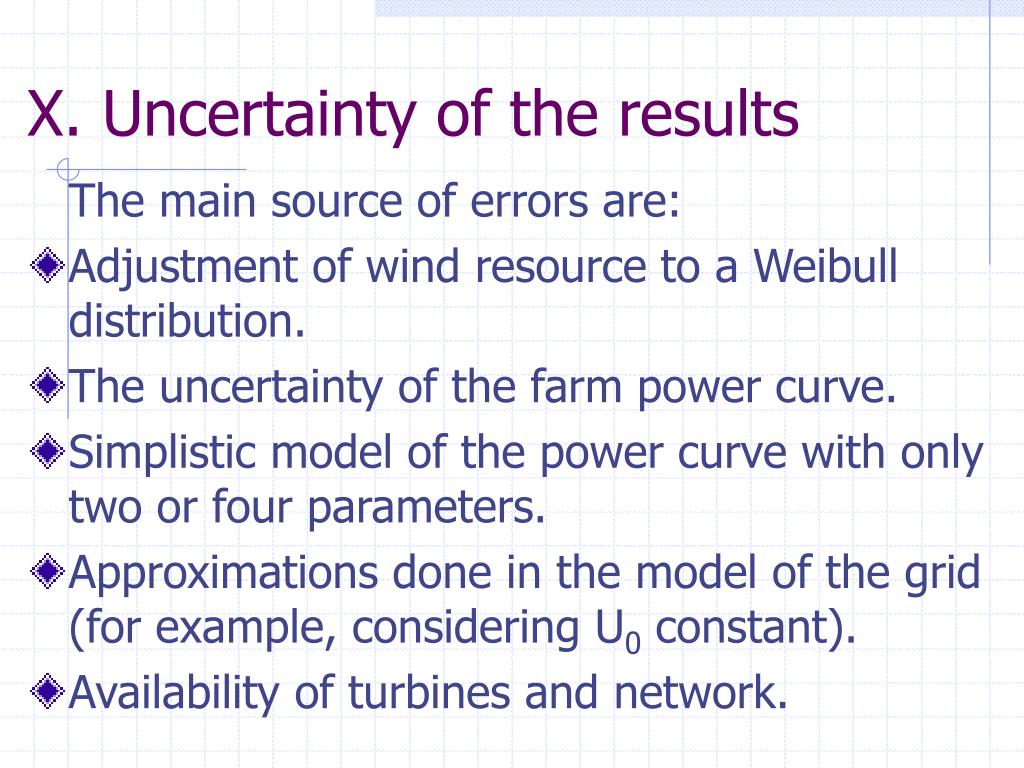 X. Uncertainty of the results

The main source of errors are:

Adjustment of wind resource to a Weibull distribution.

The uncertainty of the farm power curve.

Simplistic model of the power curve with only two or four parameters.

Approximations done in the model of the grid (for example, considering $U_0$ constant).

Availability of turbines and network.